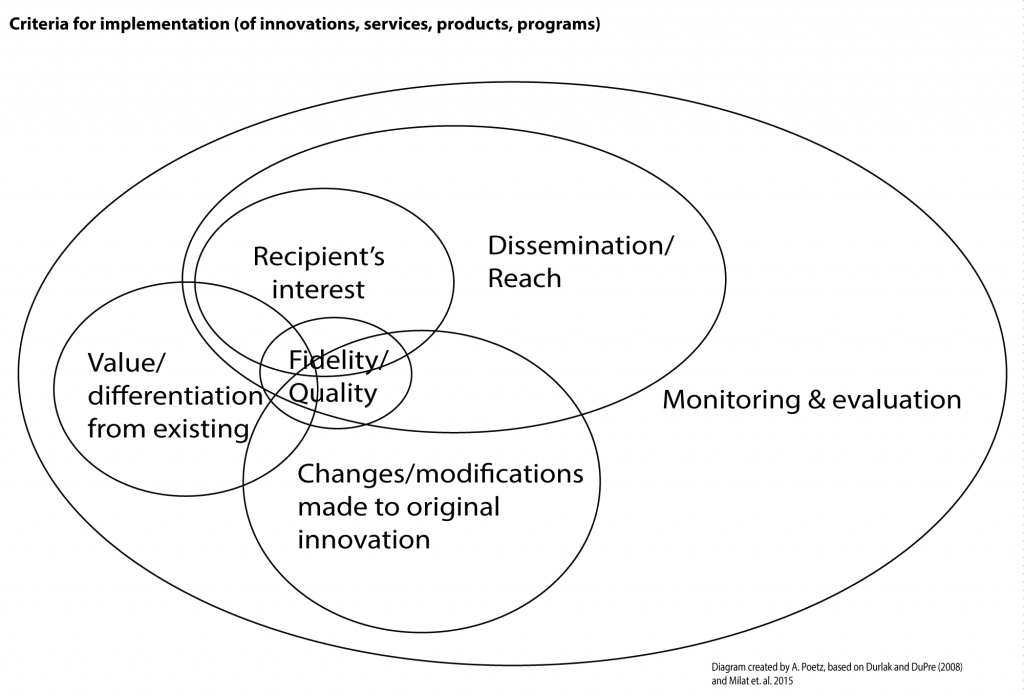 Criteria for implementation (of innovations, services, products, programs)

Recipient's interest

Dissemination/ Reach

Value/ differentiation from existing

Fidelity/ Quality

Monitoring & evaluation

Changes/modifications made to original innovation

Diagram created by A. Poetz, based on Durlak and DuPre (2008) and Milat et. al. 2015